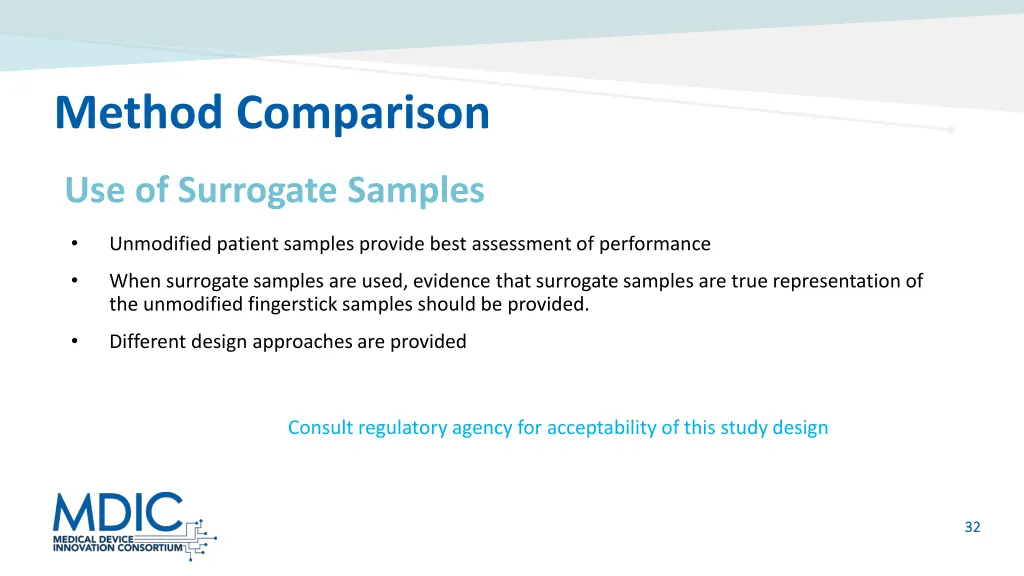 Method Comparison

Use of Surrogate Samples

• Unmodified patient samples provide best assessment of performance

• When surrogate samples are used, evidence that surrogate samples are true representation of the unmodified fingerstick samples should be provided.

• Different design approaches are provided

Consult regulatory agency for acceptability of this study design

MDIC
MEDICAL DEVICE INNOVATION CONSORTIUM

32